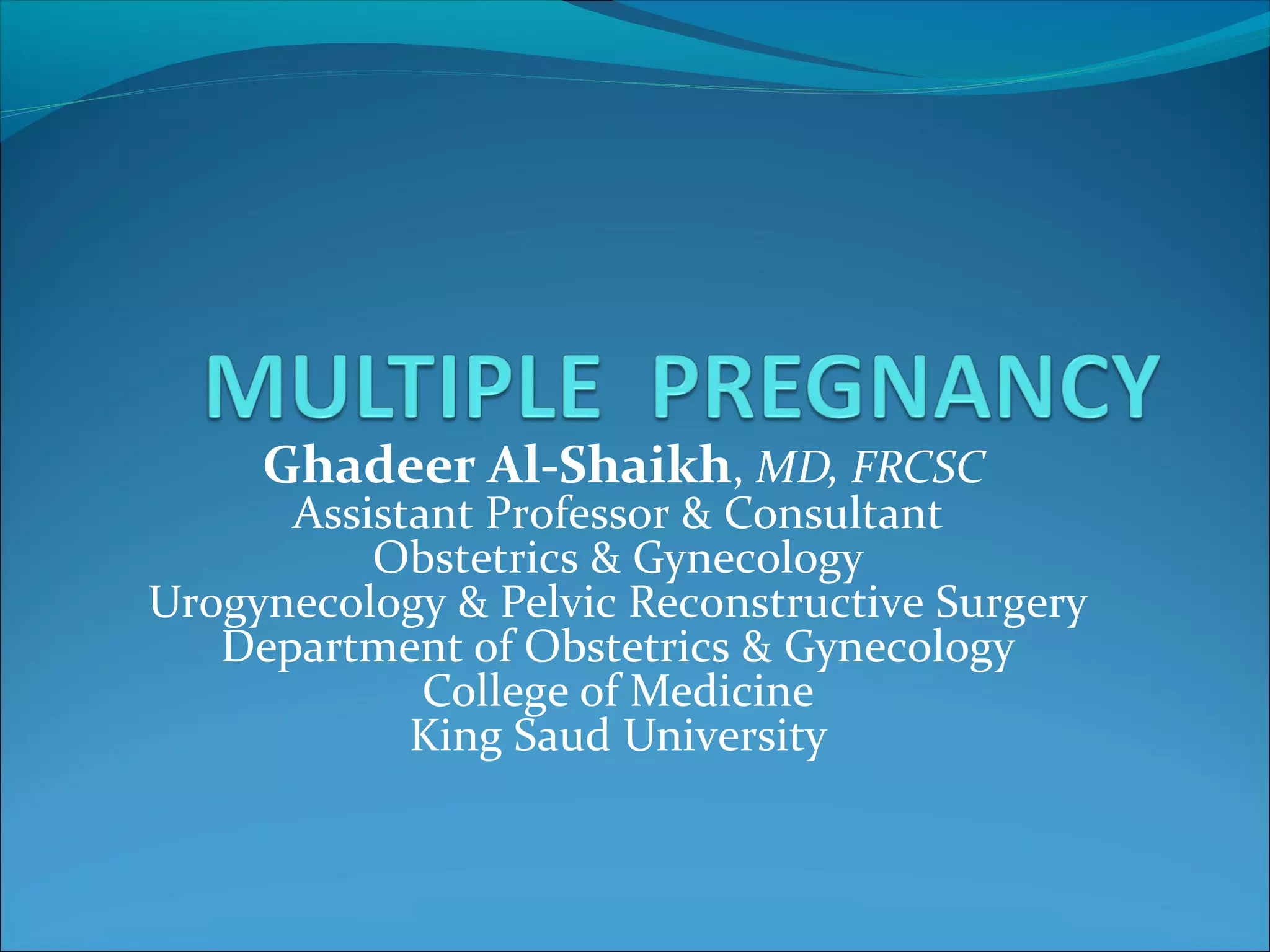 MULTIPLE PREGNANCY

Ghadeer Al-Shaikh, MD, FRCSC
Assistant Professor & Consultant
Obstetrics & Gynecology
Urogynecology & Pelvic Reconstructive Surgery
Department of Obstetrics & Gynecology
College of Medicine
King Saud University